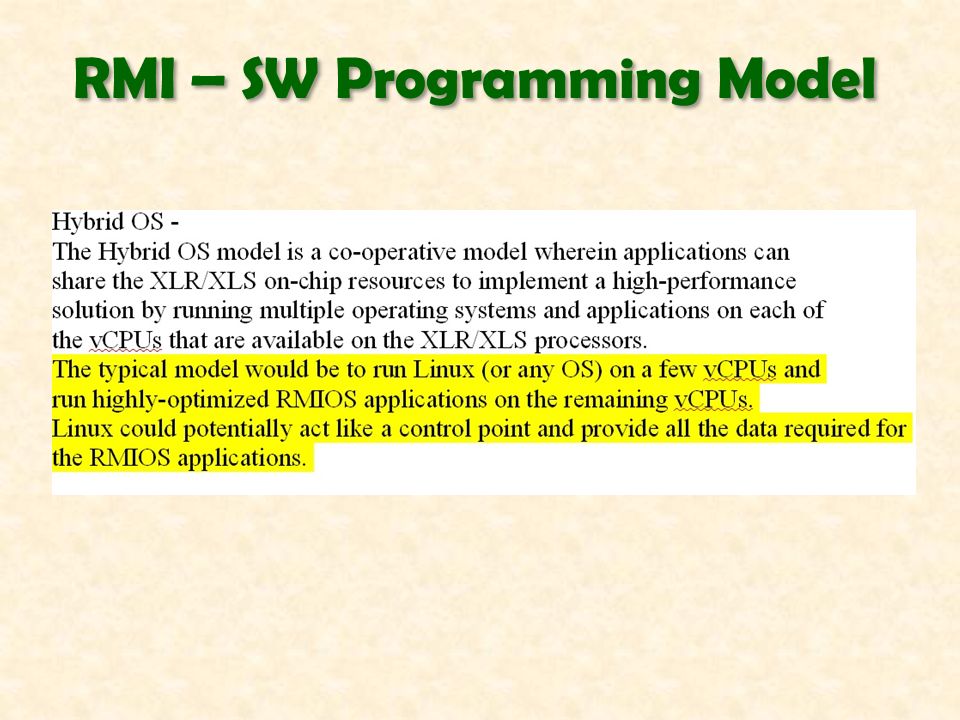 RMI – SW Programming Model

Hybrid OS -
The Hybrid OS model is a co-operative model wherein applications can share the XLR/XLS on-chip resources to implement a high-performance solution by running multiple operating systems and applications on each of the vCPUs that are available on the XLR/XLS processors.
The typical model would be to run Linux (or any OS) on a few vCPUs and run highly-optimized RMIOS applications on the remaining vCPUs.
Linux could potentially act like a control point and provide all the data required for the RMIOS applications.